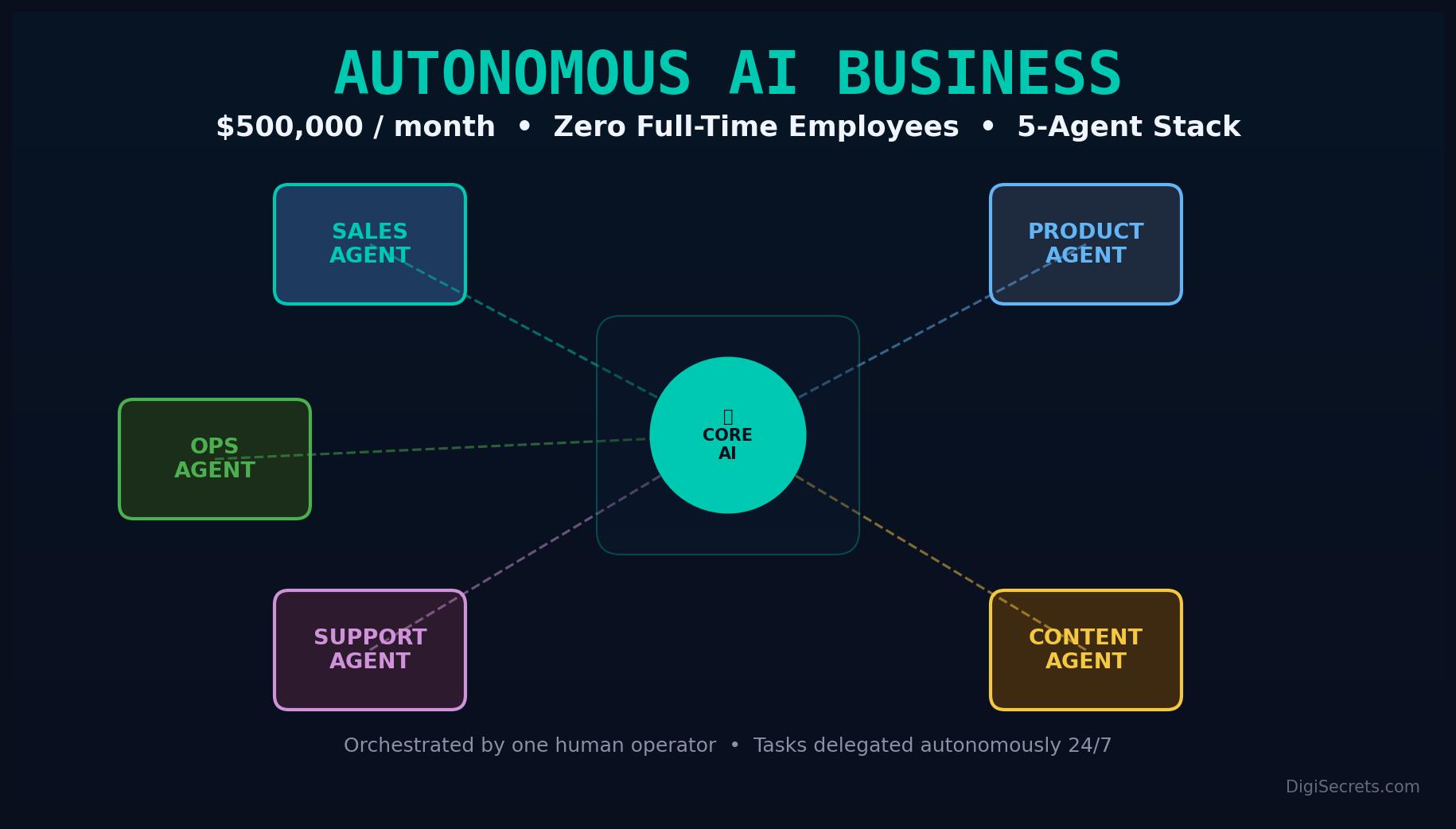 AUTONOMOUS AI BUSINESS

$500,000 / month • Zero Full-Time Employees • 5-Agent Stack

SALES AGENT

PRODUCT AGENT

OPS AGENT

CORE AI

SUPPORT AGENT

CONTENT AGENT

Orchestrated by one human operator • Tasks delegated autonomously 24/7

DigiSecrets.com